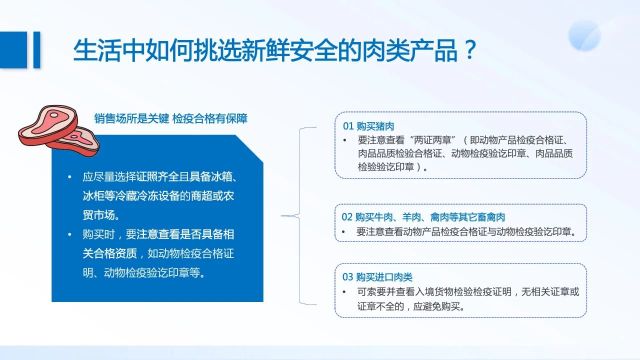 生活中如何挑选新鲜安全的肉类产品？

销售场所是关键 检疫合格有保障

• 应尽量选择证照齐全且具备冰箱、冰柜等冷藏冷冻设备的商超或农贸市场。
• 购买时，要注意查看是否具备相关合格资质，如动物检疫合格证明、动物检疫验讫印章等。

01 购买猪肉
• 要注意查看“两证两章”（即动物产品检疫合格证、肉品品质检验合格证、动物检疫验讫印章、肉品品质检验验讫印章）。

02 购买牛肉、羊肉、禽肉等其它畜禽肉
• 要注意查看动物产品检疫合格证与动物检疫验讫印章。

03 购买进口肉类
• 可索要并查看入境货物检验检疫证明，无相关证章或证章不全的，应避免购买。